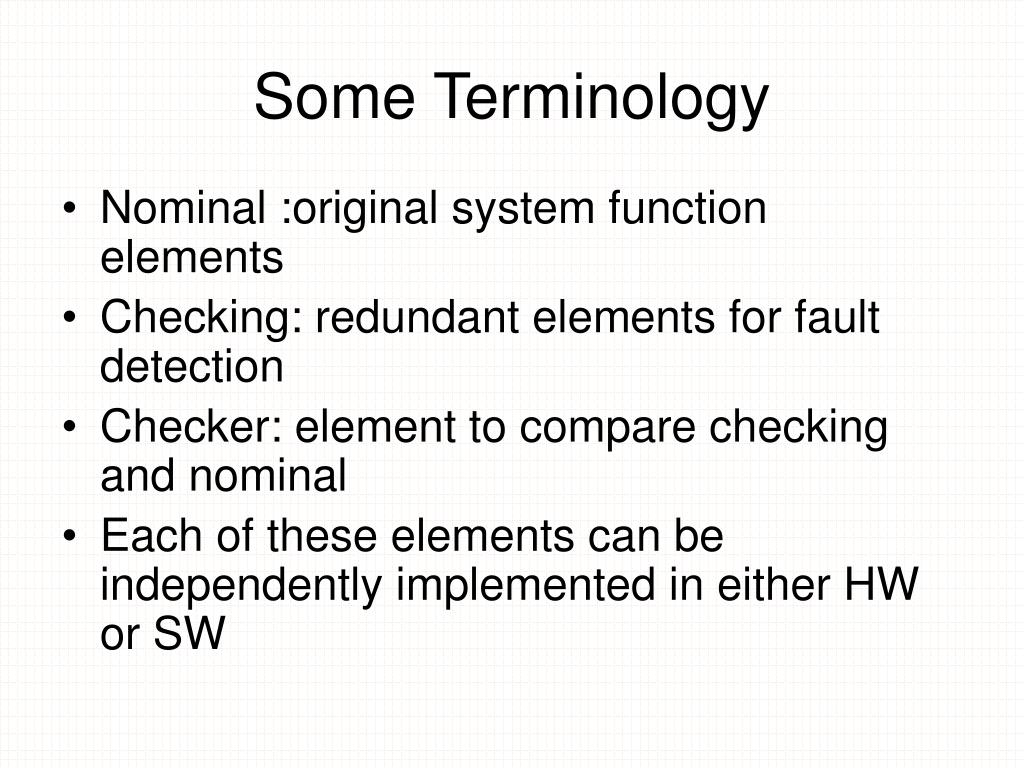 Some Terminology

• Nominal :original system function elements
• Checking: redundant elements for fault detection
• Checker: element to compare checking and nominal
• Each of these elements can be independently implemented in either HW or SW